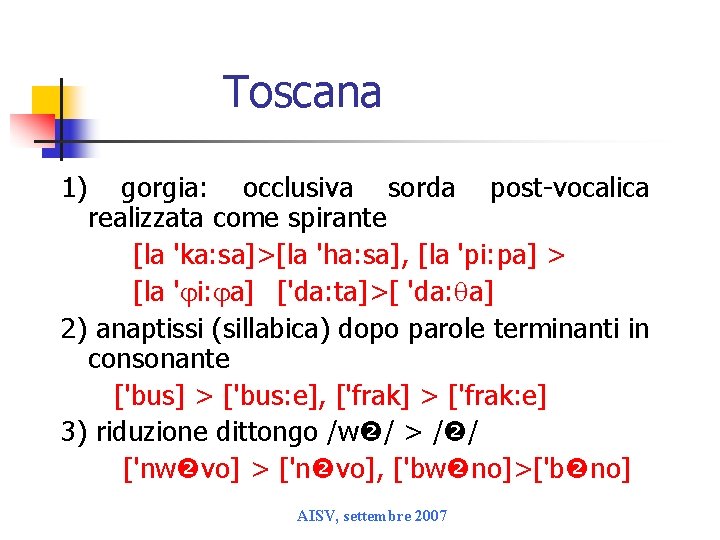 Toscana

1) gorgia: occlusiva sorda post-vocalica realizzata come spirante

[la 'ka:sa]>[la 'ha:sa], [la 'pi:pa] > [la 'φi:φa] ['da:ta]>[ 'da:θa]

2) anaptissi (sillabica) dopo parole terminanti in consonante

['bus] > ['bus:e], ['frak] > ['frak:e]

3) riduzione dittongo /w❷/ > /❷/

['nw❷vo] > ['n❷vo], ['bw❷no]>['b❷no]

AISV, settembre 2007